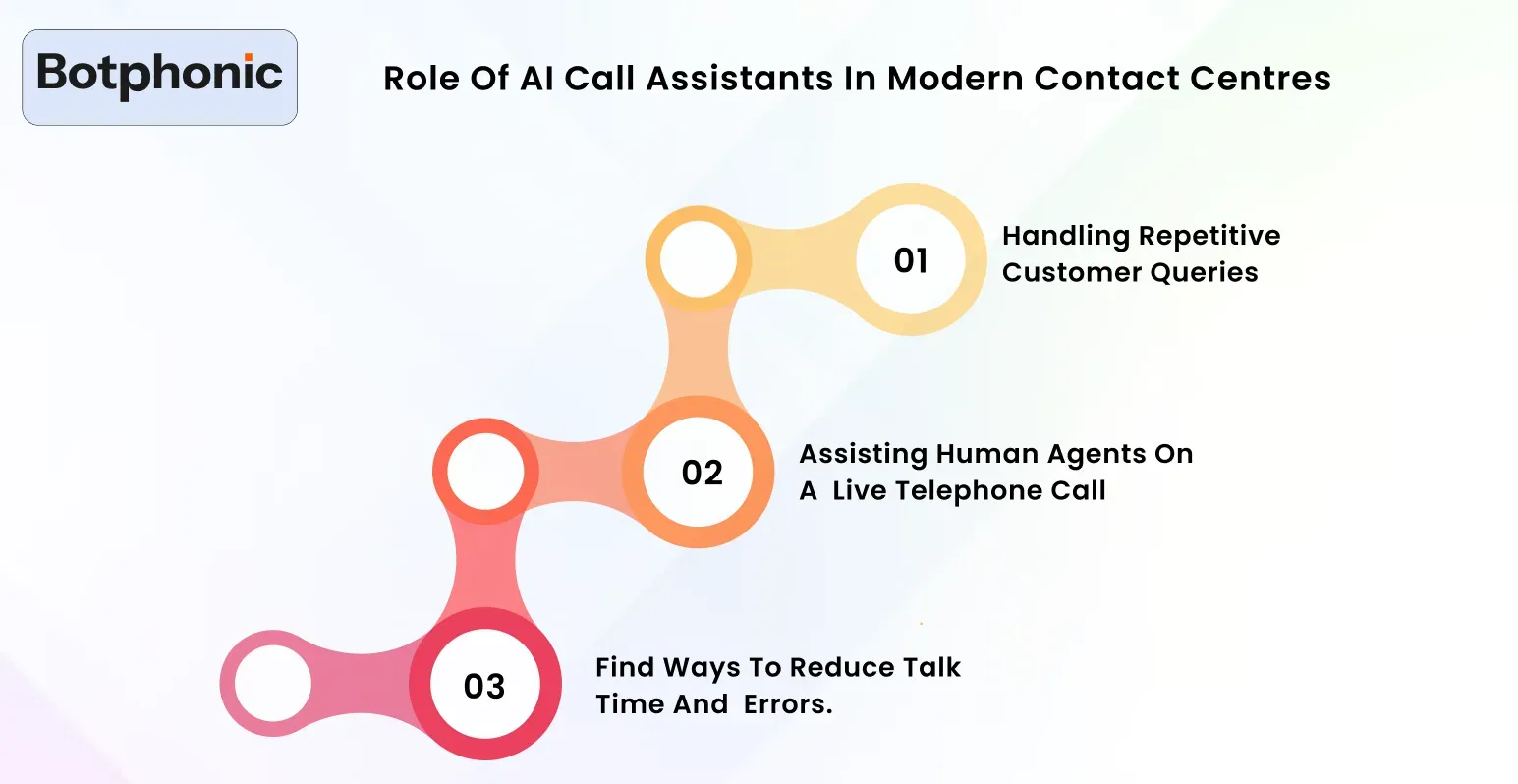 Botphonic

Role Of AI Call Assistants In Modern Contact Centres

01

Handling Repetitive Customer Queries

02

Assisting Human Agents On A Live Telephone Call

03

Find Ways To Reduce Talk Time And Errors.